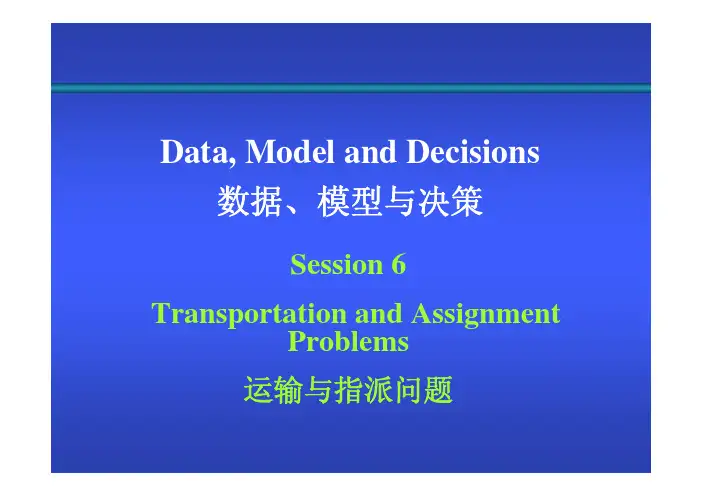 Data, Model and Decisions
数据、模型与决策

Session 6

Transportation and Assignment Problems

运输与指派问题